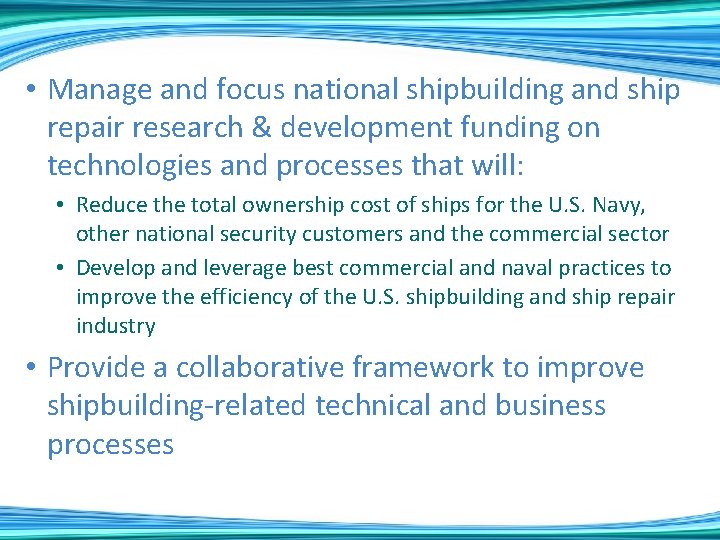 • Manage and focus national shipbuilding and ship repair research & development funding on technologies and processes that will:

• Reduce the total ownership cost of ships for the U.S. Navy, other national security customers and the commercial sector

• Develop and leverage best commercial and naval practices to improve the efficiency of the U.S. shipbuilding and ship repair industry

• Provide a collaborative framework to improve shipbuilding-related technical and business processes